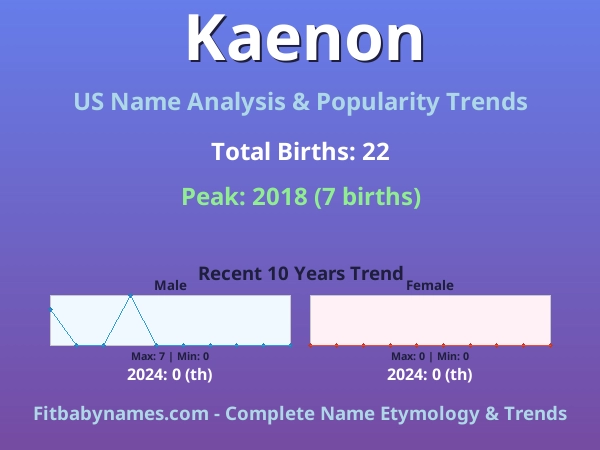 Kaenon

US Name Analysis & Popularity Trends

Total Births: 22

Peak: 2018 (7 births)

Recent 10 Years Trend

Male

Max: 7 | Min: 0

2024: 0 (th)

Female

Max: 0 | Min: 0

2024: 0 (th)

Fitbabynames.com - Complete Name Etymology & Trends